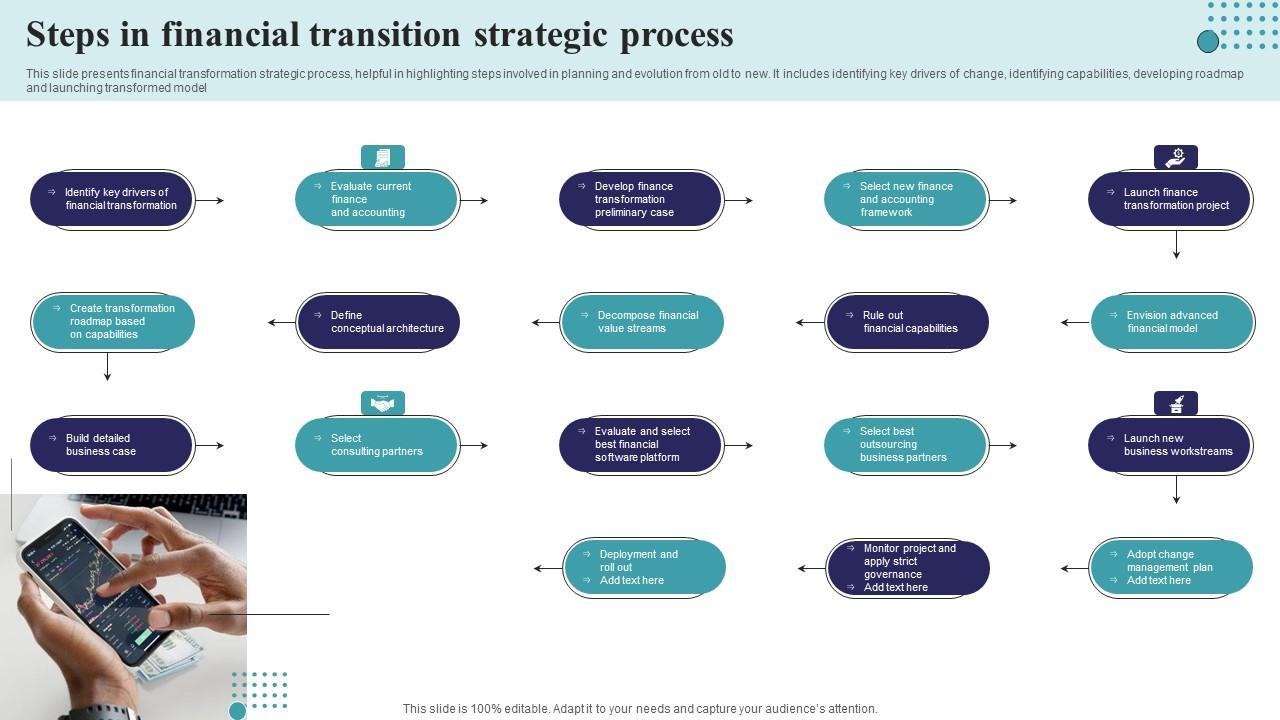 Steps in financial transition strategic process

This slide presents financial transformation strategic process, helpful in highlighting steps involved in planning and evolution from old to new. It includes identifying key drivers of change, identifying capabilities, developing roadmap and launching transformed model

Identify key drivers of financial transformation

Evaluate current finance and accounting

Develop finance transformation preliminary case

Select new finance and accounting framework

Launch finance transformation project

Envision advanced financial model

Rule out financial capabilities

Decompose financial value streams

Define conceptual architecture

Create transformation roadmap based on capabilities

Build detailed business case

Select consulting partners

Evaluate and select best financial software platform

Select best outsourcing business partners

Launch new business workstreams

Adopt change management plan
Add text here

Monitor project and apply strict governance
Add text here

Deployment and roll out
Add text here

This slide is 100% editable. Adapt it to your needs and capture your audience's attention.